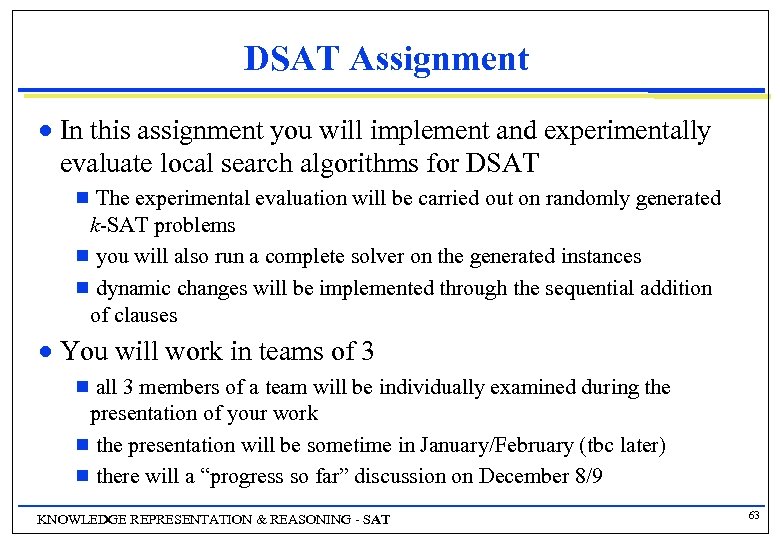 DSAT Assignment

- In this assignment you will implement and experimentally evaluate local search algorithms for DSAT
  - The experimental evaluation will be carried out on randomly generated $k$-SAT problems
  - you will also run a complete solver on the generated instances
  - dynamic changes will be implemented through the sequential addition of clauses
- You will work in teams of 3
  - all 3 members of a team will be individually examined during the presentation of your work
  - the presentation will be sometime in January/February (tbc later)
  - there will a “progress so far” discussion on December 8/9

KNOWLEDGE REPRESENTATION & REASONING - SAT

63